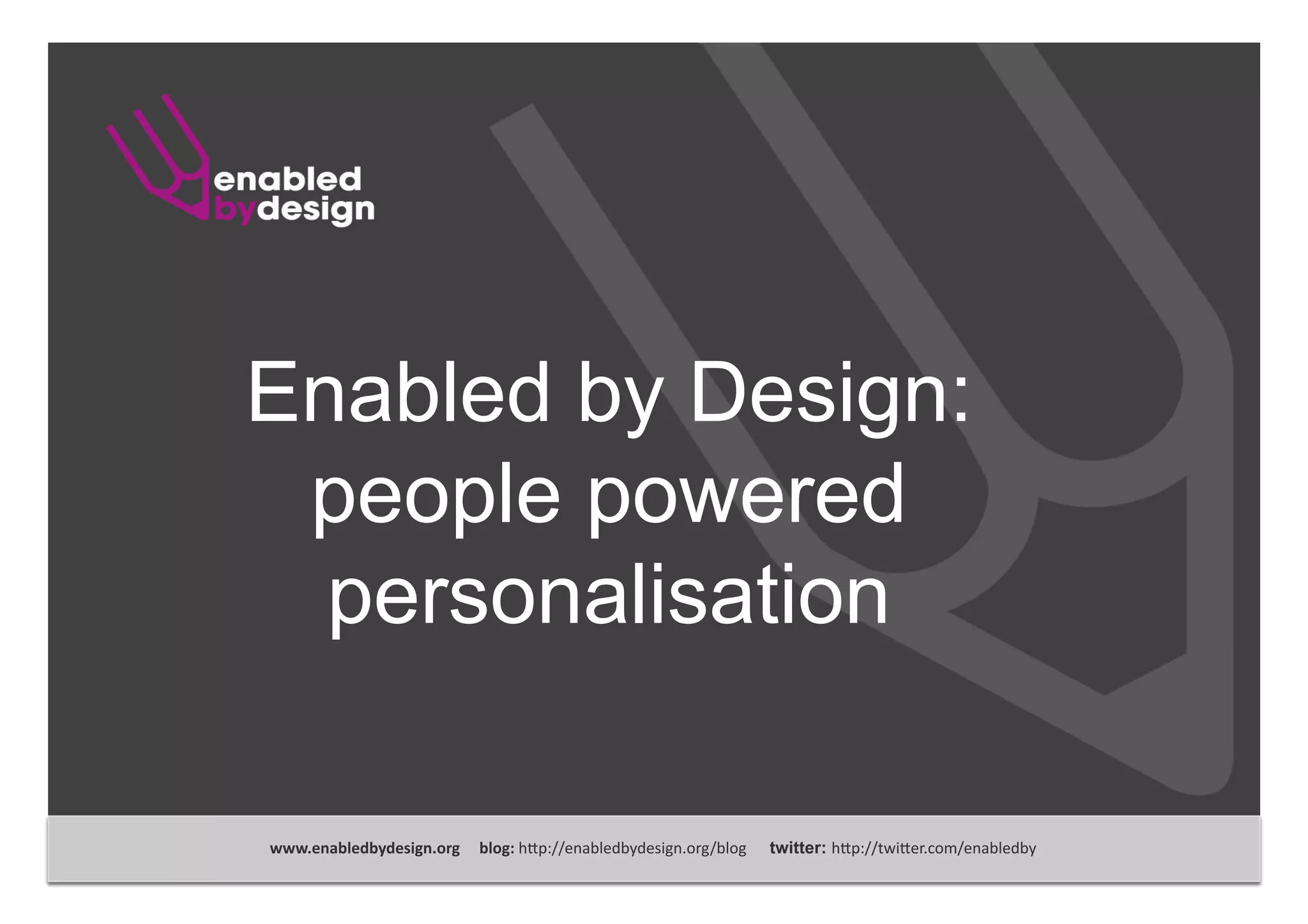 enabled
bydesign

Enabled by Design: people powered personalisation

www.enabledbydesign.org blog: http://enabledbydesign.org/blog twitter: http://twitter.com/enabledby